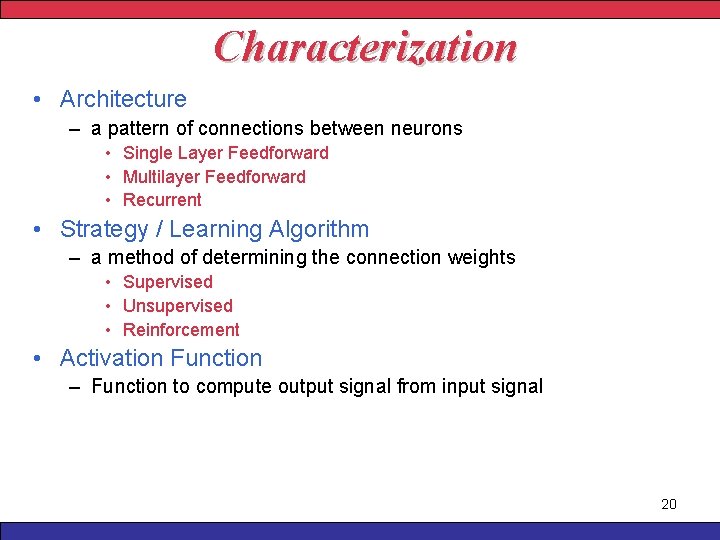 Characterization

• Architecture
– a pattern of connections between neurons
• Single Layer Feedforward
• Multilayer Feedforward
• Recurrent

• Strategy / Learning Algorithm
– a method of determining the connection weights
• Supervised
• Unsupervised
• Reinforcement

• Activation Function
– Function to compute output signal from input signal

20